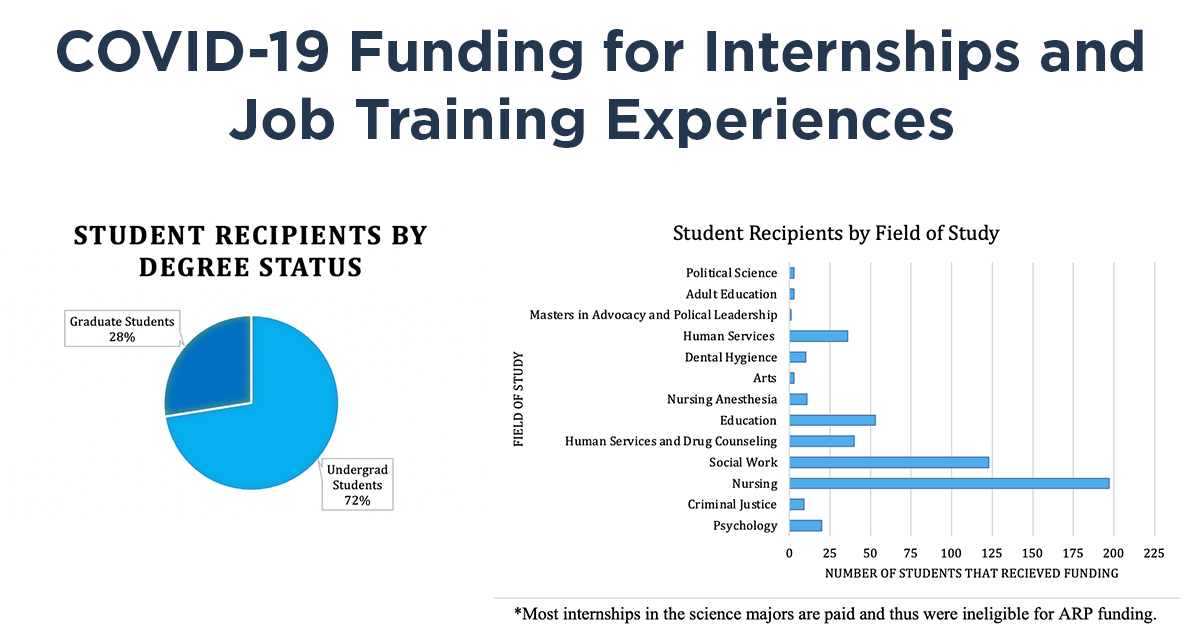 COVID-19 Funding for Internships and Job Training Experiences

STUDENT RECIPIENTS BY DEGREE STATUS

Graduate Students 28%

Undergrad Students 72%

Student Recipients by Field of Study

FIELD OF STUDY

Political Science
Adult Education
Masters in Advocacy and Polical Leadership
Human Services
Dental Hygience
Arts
Nursing Anesthesia
Education
Human Services and Drug Counseling
Social Work
Nursing
Criminal Justice
Psychology

0 25 50 75 100 125 150 175 200 225

NUMBER OF STUDENTS THAT RECIEVED FUNDING

*Most internships in the science majors are paid and thus were ineligible for ARP funding.